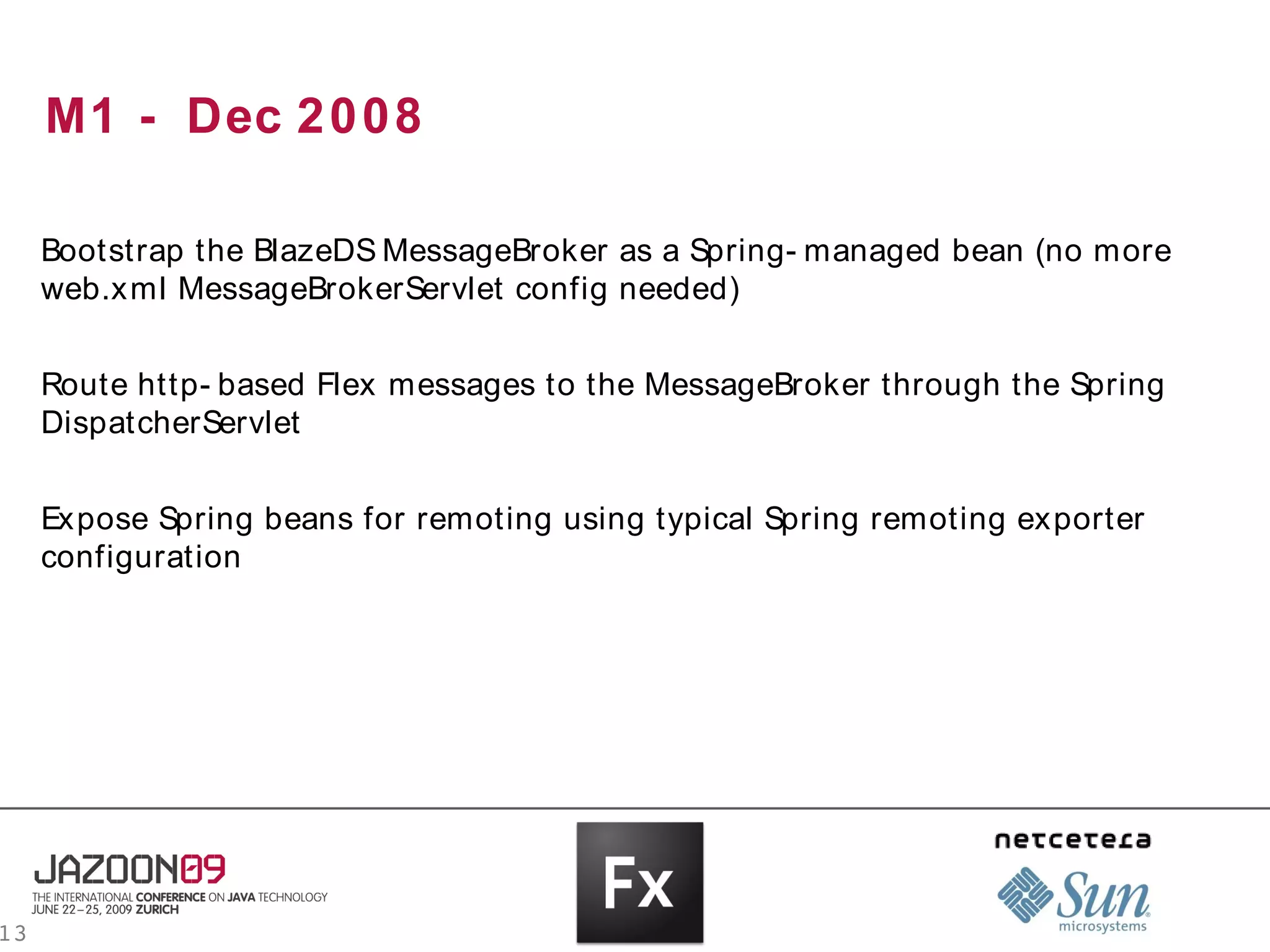 M1 - Dec 2008

Bootstrap the BlazeDS MessageBroker as a Spring-managed bean (no more web.xml MessageBrokerServlet config needed)

Route http-based Flex messages to the MessageBroker through the Spring DispatcherServlet

Expose Spring beans for remoting using typical Spring remoting exporter configuration

JAZOON09
THE INTERNATIONAL CONFERENCE ON JAVA TECHNOLOGY
JUNE 22–25, 2009 ZURICH

13

Fx

netcetera

Sun microsystems